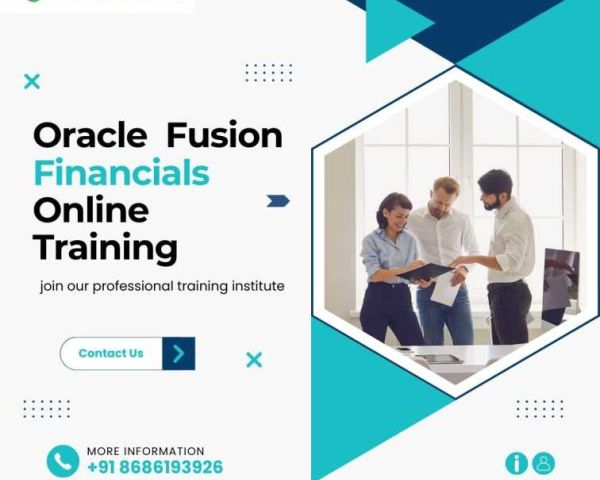 Oracle Fusion Financials Online Training

join our professional training institute

Contact Us

MORE INFORMATION
+91 8686193926